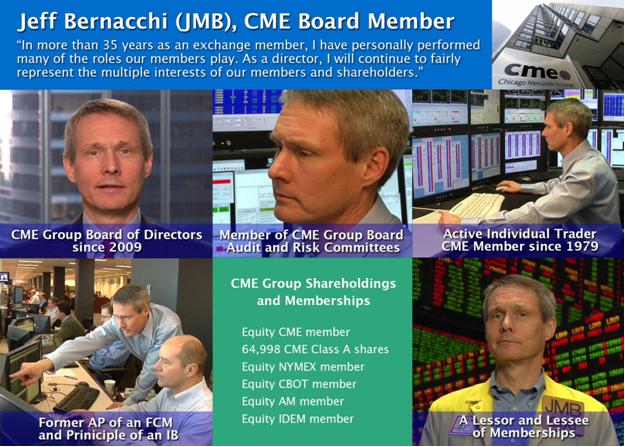 Jeff Bernacchi (JMB), CME Board Member

"In more than 35 years as an exchange member, I have personally performed many of the roles our members play. As a director, I will continue to fairly represent the multiple interests of our members and shareholders."

cme Chicago Mercantile Exchange

CME Group Board of Directors since 2009

Member of CME Group Board Audit and Risk Committees

Active Individual Trader CME Member since 1979

Former AP of an FCM and Priniciple of an IB

CME Group Shareholdings and Memberships

Equity CME member
64,998 CME Class A shares
Equity NYMEX member
Equity CBOT member
Equity AM member
Equity IDEM member

JMB

A Lessor and Lessee of Memberships